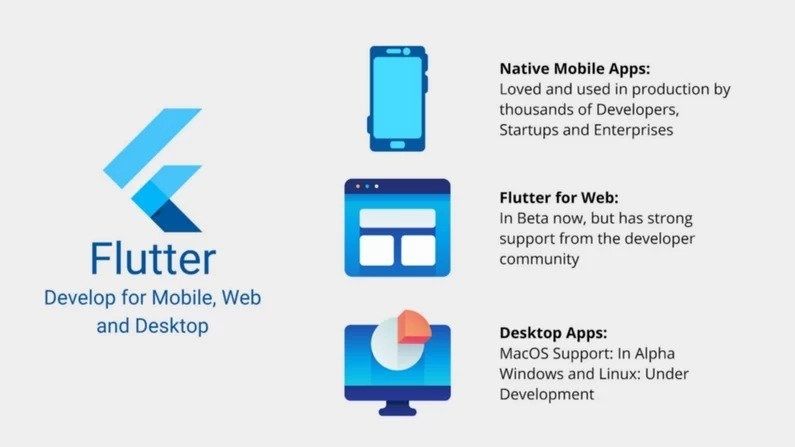 Flutter
Develop for Mobile, Web and Desktop

Native Mobile Apps:
Loved and used in production by thousands of Developers, Startups and Enterprises

Flutter for Web:
In Beta now, but has strong support from the developer community

Desktop Apps:
MacOS Support: In Alpha
Windows and Linux: Under Development